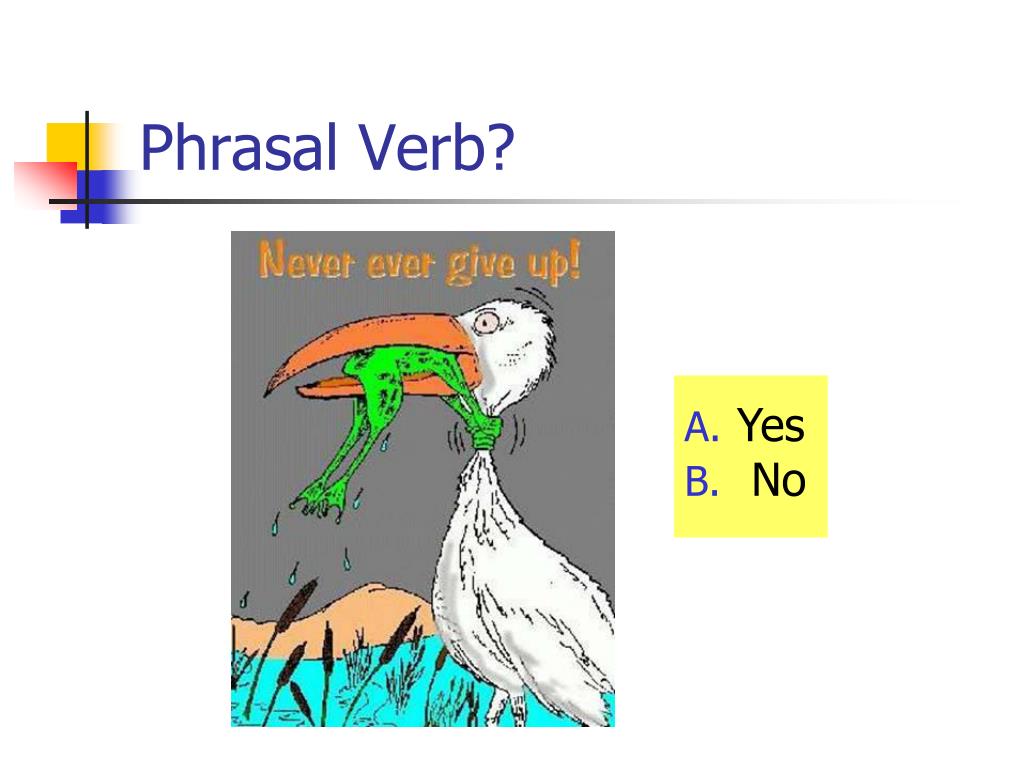 Phrasal Verb?

Never ever give up!

A. Yes
B. No